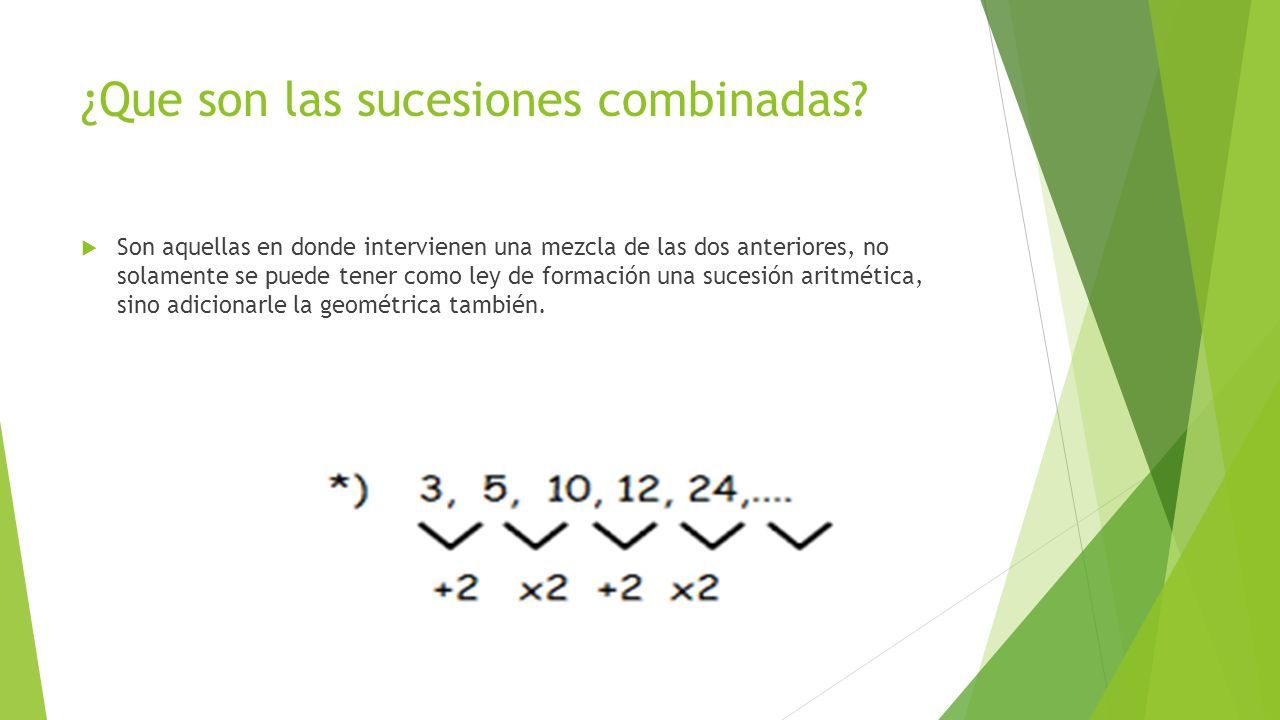 ¿Que son las sucesiones combinadas?

Son aquellas en donde intervienen una mezcla de las dos anteriores, no solamente se puede tener como ley de formación una sucesión aritmética, sino adicionarle la geométrica también.

*) 3, 5, 10, 12, 24,....

+2 x2 +2 x2